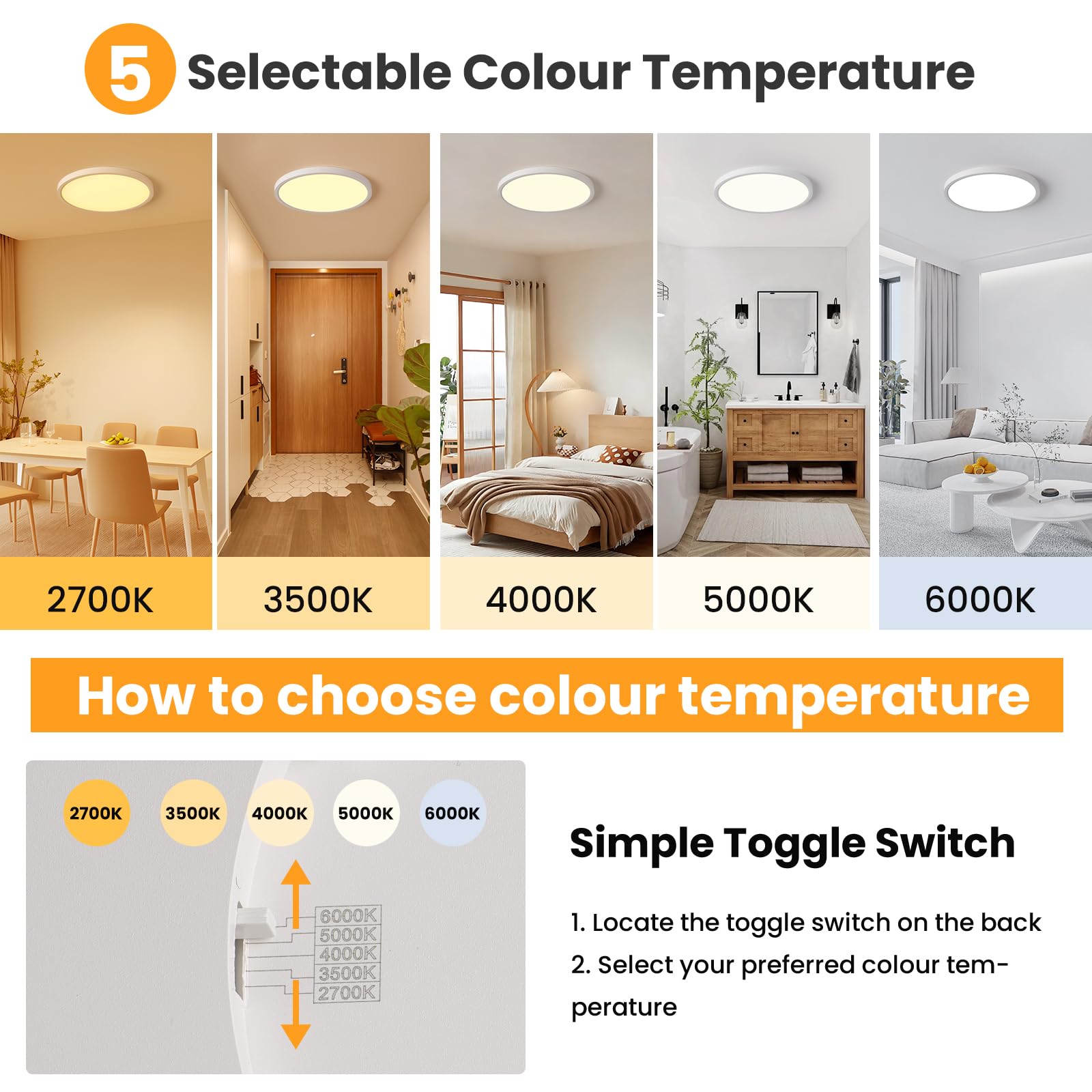 5 Selectable Colour Temperature

2700K

3500K

4000K

5000K

6000K

How to choose colour temperature

2700K 3500K 4000K 5000K 6000K

6000K
5000K
4000K
3500K
2700K

Simple Toggle Switch

1. Locate the toggle switch on the back

2. Select your preferred colour temperature